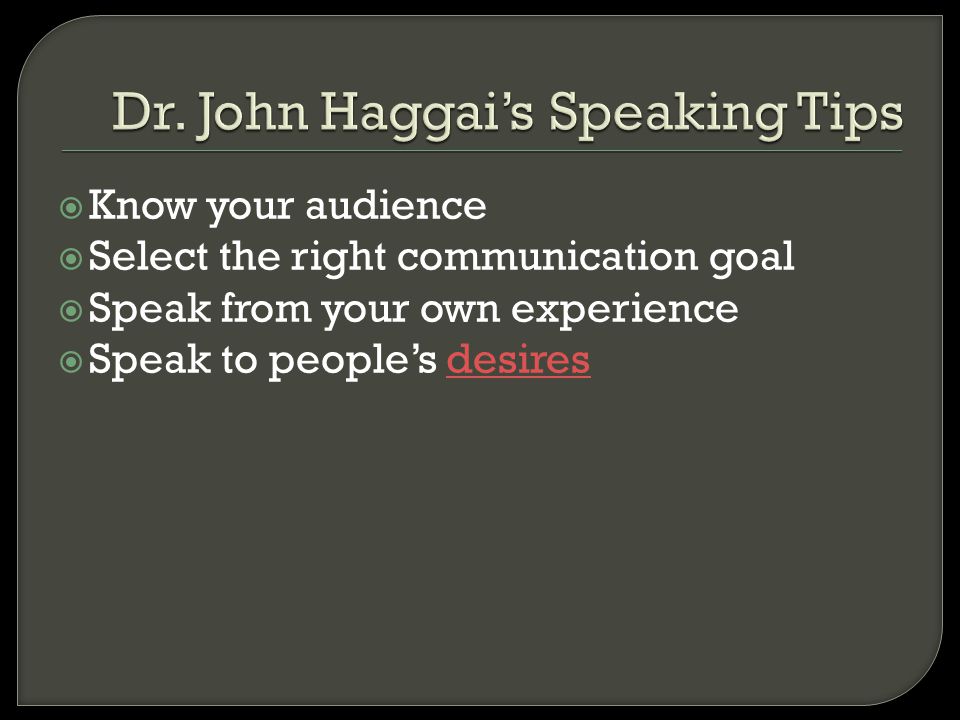 Dr. John Haggai's Speaking Tips

Know your audience
Select the right communication goal
Speak from your own experience
Speak to people's desires